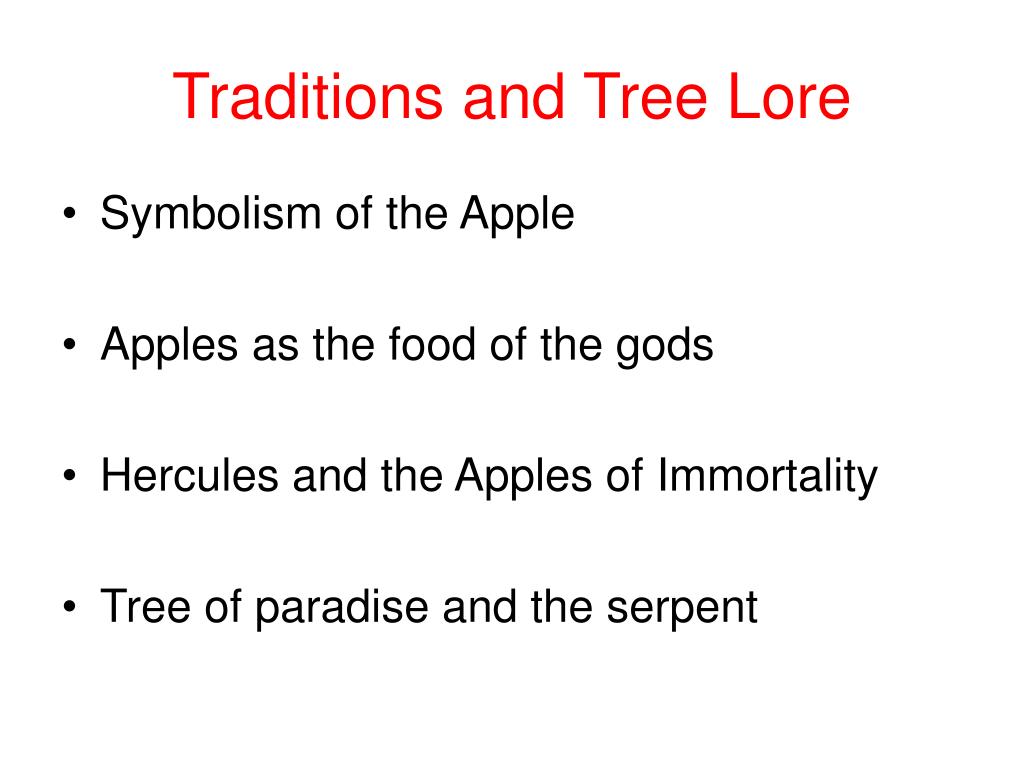 Traditions and Tree Lore

• Symbolism of the Apple

• Apples as the food of the gods

• Hercules and the Apples of Immortality

• Tree of paradise and the serpent